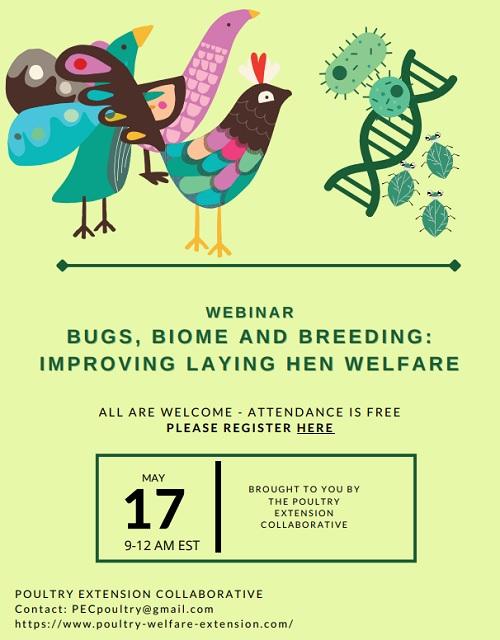 WEBINAR
BUGS, BIOME AND BREEDING: IMPROVING LAYING HEN WELFARE

ALL ARE WELCOME - ATTENDANCE IS FREE
PLEASE REGISTER HERE

MAY
17
9-12 AM EST

BROUGHT TO YOU BY THE POULTRY EXTENSION COLLABORATIVE

POULTRY EXTENSION COLLABORATIVE
Contact: PECpoultry@gmail.com
https://www.poultry-welfare-extension.com/